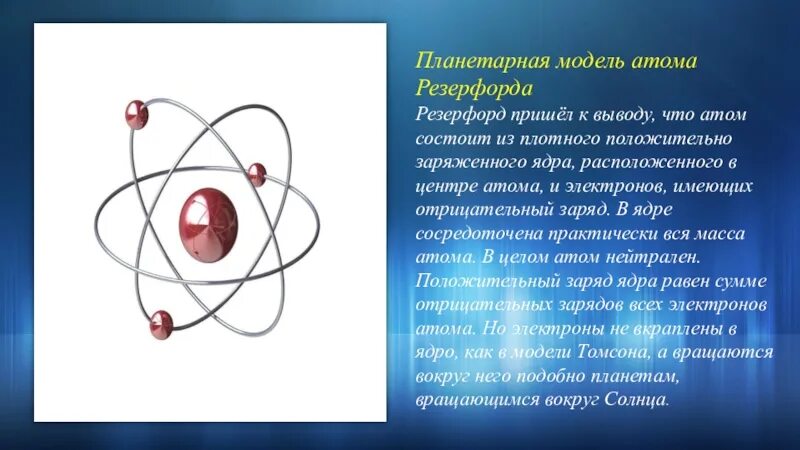 Планетарная модель атома Резерфорда

Резерфорд пришёл к выводу, что атом состоит из плотного положительно заряженного ядра, расположенного в центре атома, и электронов, имеющих отрицательный заряд. В ядре сосредоточена практически вся масса атома. В целом атом нейтрален. Положительный заряд ядра равен сумме отрицательных зарядов всех электронов атома. Но электроны не вкраплены в ядро, как в модели Томсона, а вращаются вокруг него подобно планетам, вращающимся вокруг Солнца.